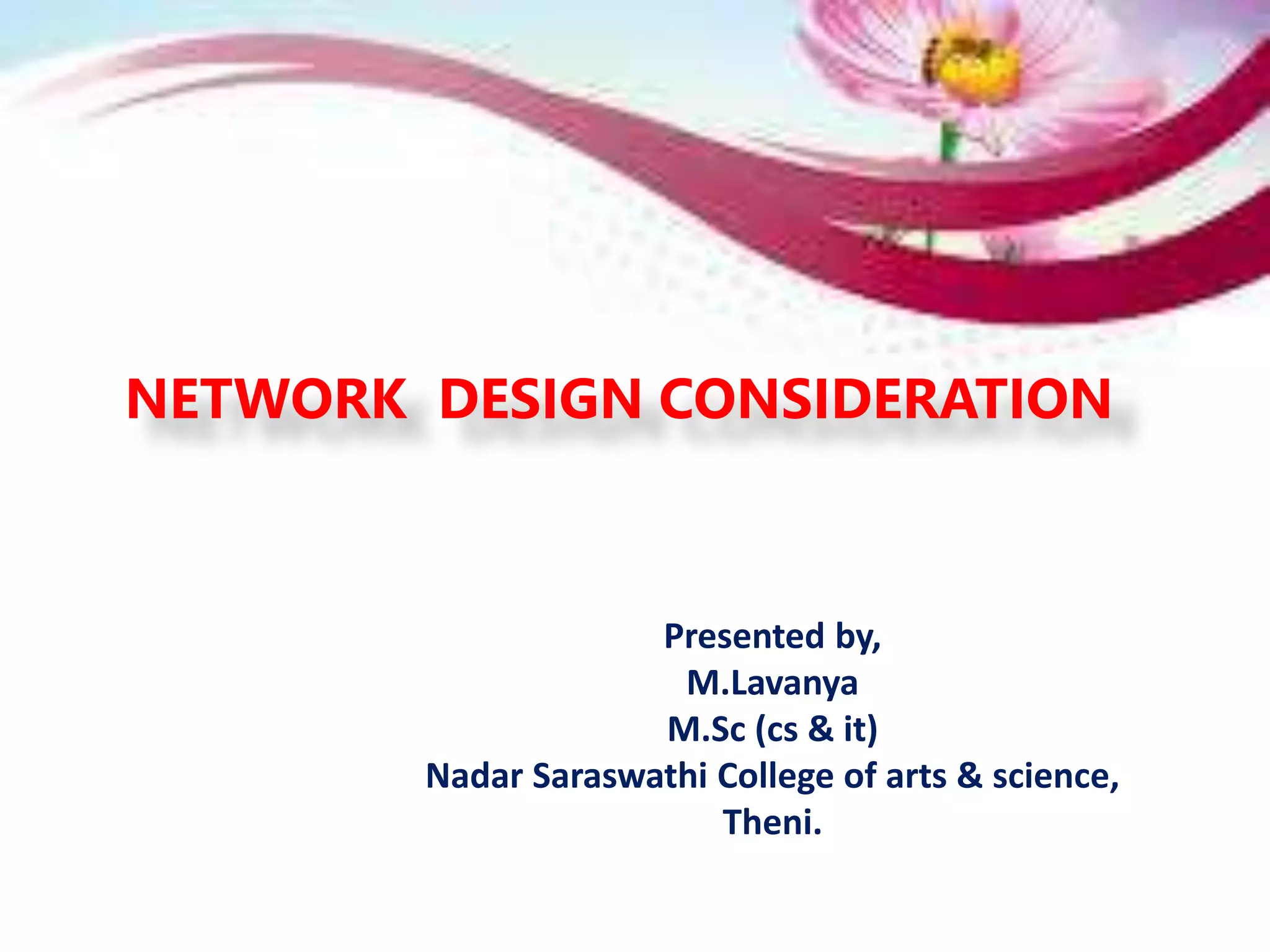 NETWORK DESIGN CONSIDERATION

Presented by,
M.Lavanya
M.Sc (cs & it)
Nadar Saraswathi College of arts & science,
Theni.